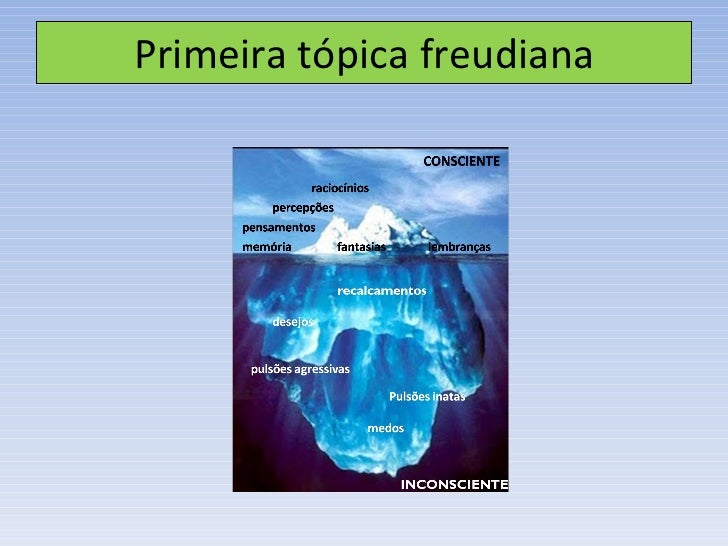 Primeira tópica freudiana

CONSCIENTE

raciocínios

percepções

pensamentos

memória

fantasias

lembranças

recalcamentos

desejos

pulsões agressivas

Pulsões inatas

medos

INCONSCIENTE